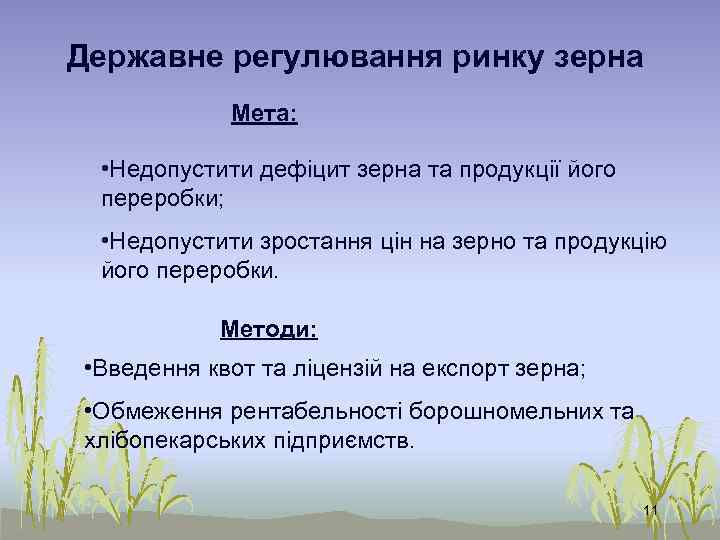 Державне регулювання ринку зерна

Мета:

•Недопустити дефіцит зерна та продукції його переробки;

•Недопустити зростання цін на зерно та продукцію його переробки.

Методи:

•Введення квот та ліцензій на експорт зерна;

•Обмеження рентабельності борошномельних та хлібопекарських підприємств.

11